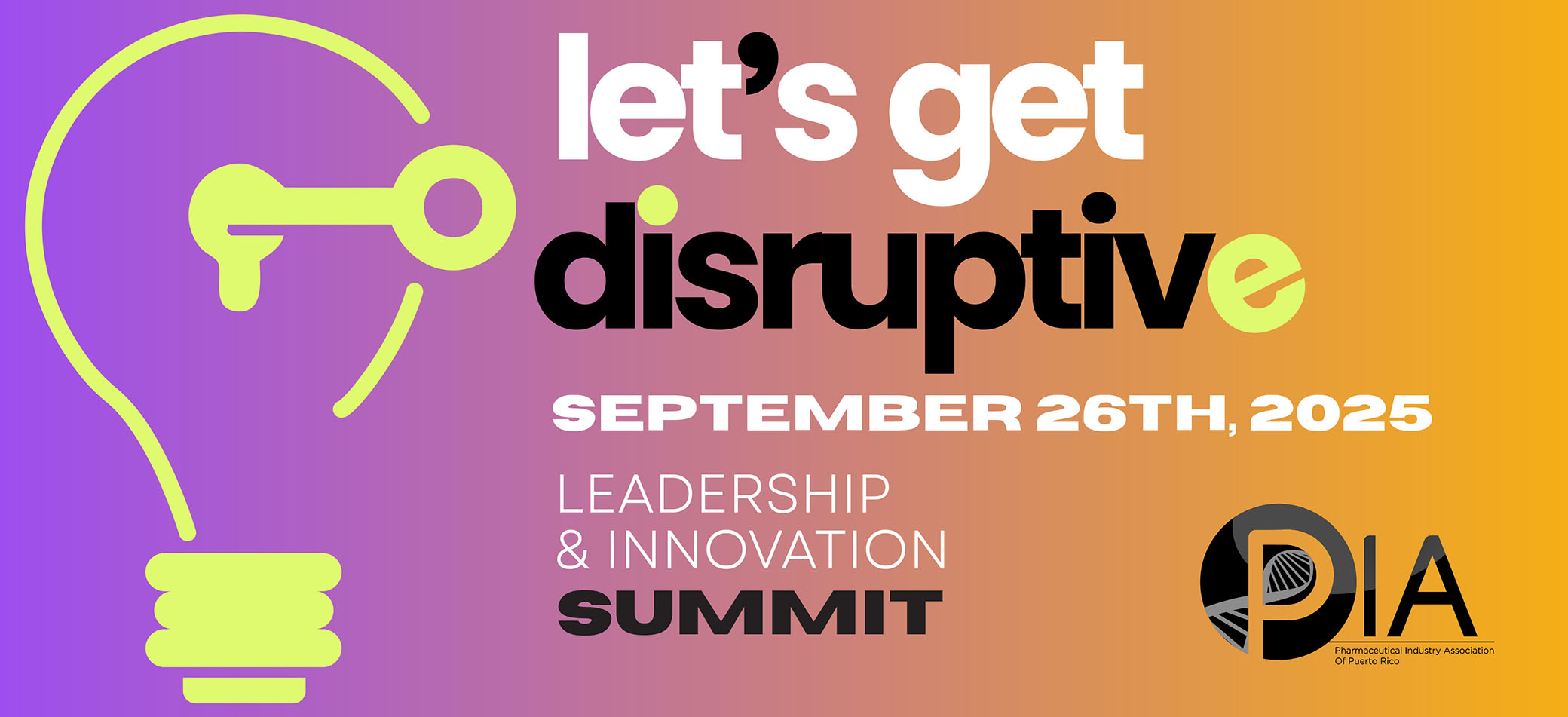 let's get disruptive

SEPTEMBER 26TH, 2025

LEADERSHIP & INNOVATION SUMMIT

PIA
Pharmaceutical Industry Association Of Puerto Rico